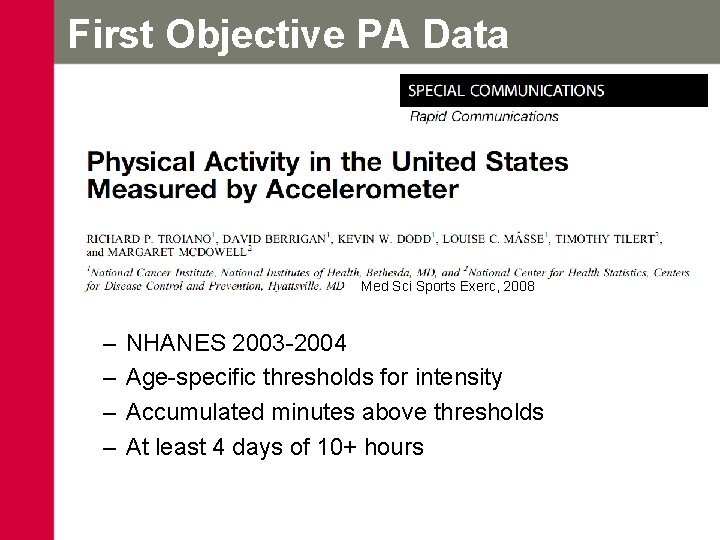 First Objective PA Data

SPECIAL COMMUNICATIONS
Rapid Communications

Physical Activity in the United States Measured by Accelerometer

RICHARD P. TROIANO$^1$, DAVID BERRIGAN$^1$, KEVIN W. DODD$^1$, LOUISE C. MÂSSE$^1$, TIMOTHY TILERT$^2$, and MARGARET MCDOWELL$^2$

$^1$National Cancer Institute, National Institutes of Health, Bethesda, MD, and $^2$National Center for Health Statistics, Centers for Disease Control and Prevention, Hyattsville, MD Med Sci Sports Exerc, 2008

– NHANES 2003-2004
– Age-specific thresholds for intensity
– Accumulated minutes above thresholds
– At least 4 days of 10+ hours